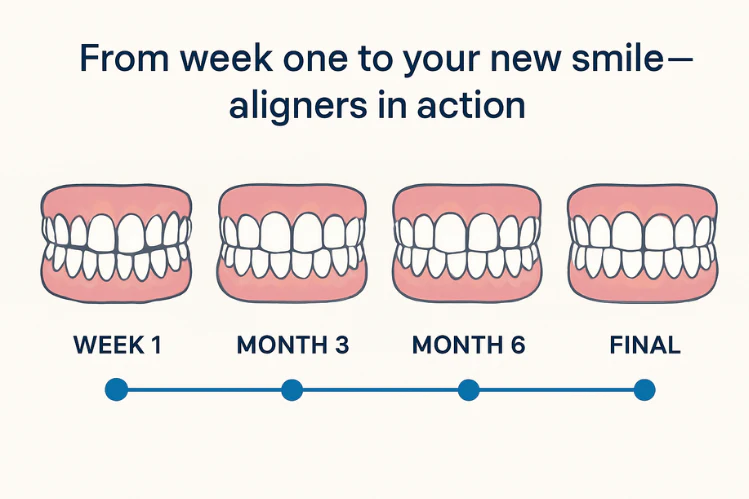 From week one to your new smile—
aligners in action

WEEK 1

MONTH 3

MONTH 6

FINAL